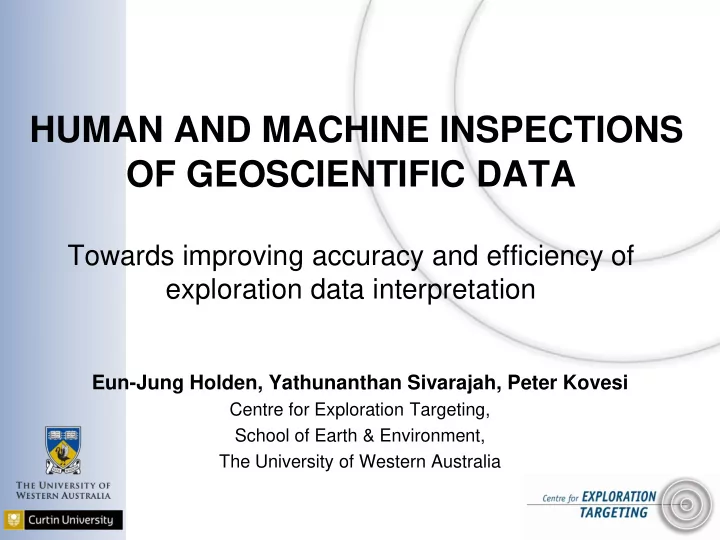 HUMAN AND MACHINE INSPECTIONS OF GEOSCIENTIFIC DATA

Towards improving accuracy and efficiency of exploration data interpretation

Eun-Jung Holden, Yathunanthan Sivarajah, Peter Kovesi

Centre for Exploration Targeting,

School of Earth & Environment,

The University of Western Australia

THE UNIVERSITY OF WESTERN AUSTRALIA

Curtin University

Centre for EXPLORATION TARGETING